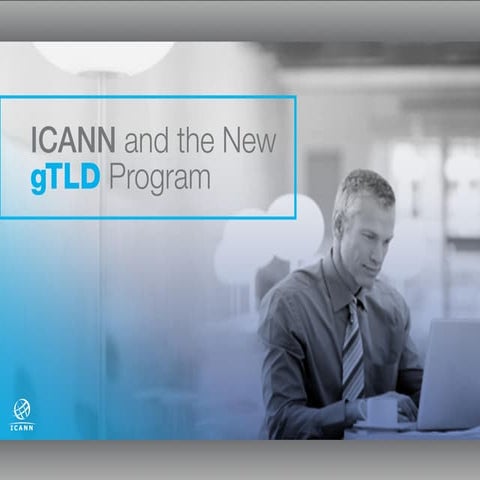 ICANN and the New gTLD Program

ICANN